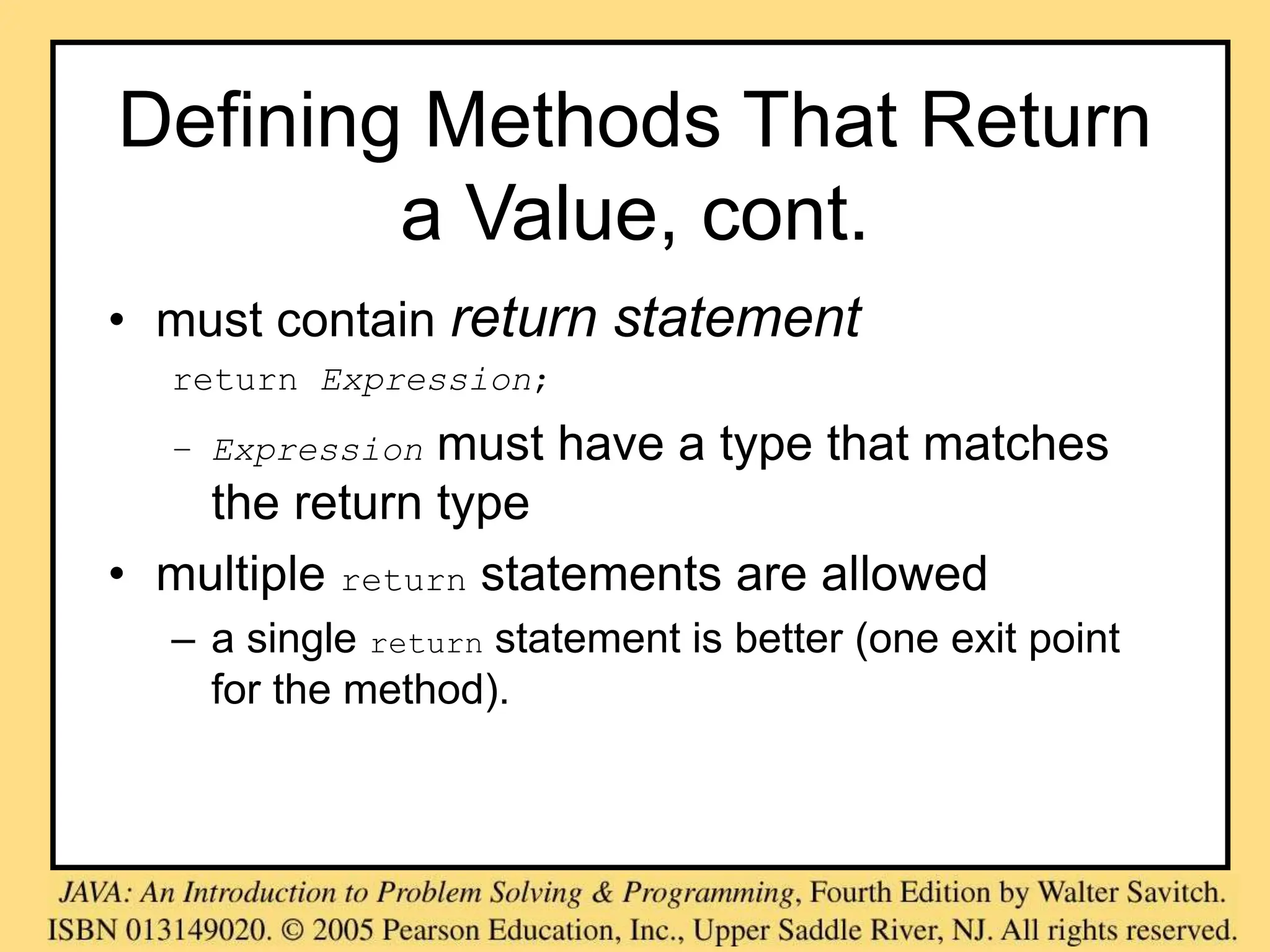 Defining Methods That Return a Value, cont.

• must contain return statement

return Expression;

– Expression must have a type that matches the return type

• multiple return statements are allowed

– a single return statement is better (one exit point for the method).

JAVA: An Introduction to Problem Solving & Programming, Fourth Edition by Walter Savitch. ISBN 013149020. © 2005 Pearson Education, Inc., Upper Saddle River, NJ. All rights reserved.